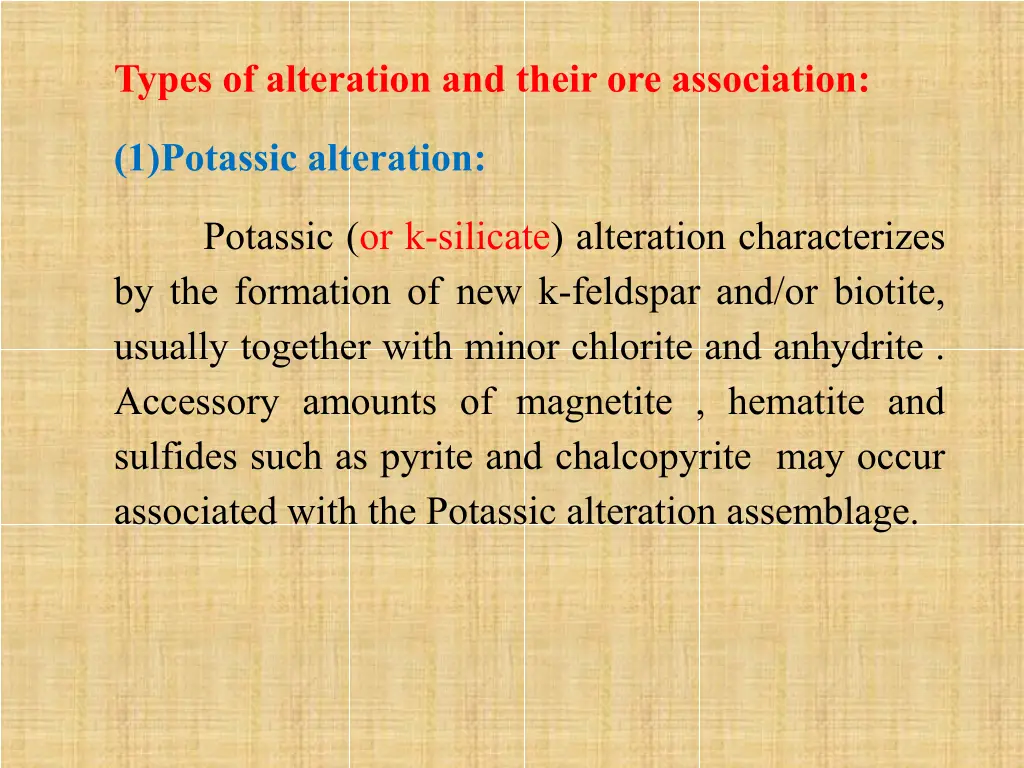 Types of alteration and their ore association:

(1)Potassic alteration:

Potassic (or k-silicate) alteration characterizes by the formation of new k-feldspar and/or biotite, usually together with minor chlorite and anhydrite . Accessory amounts of magnetite , hematite and sulfides such as pyrite and chalcopyrite may occur associated with the Potassic alteration assemblage.